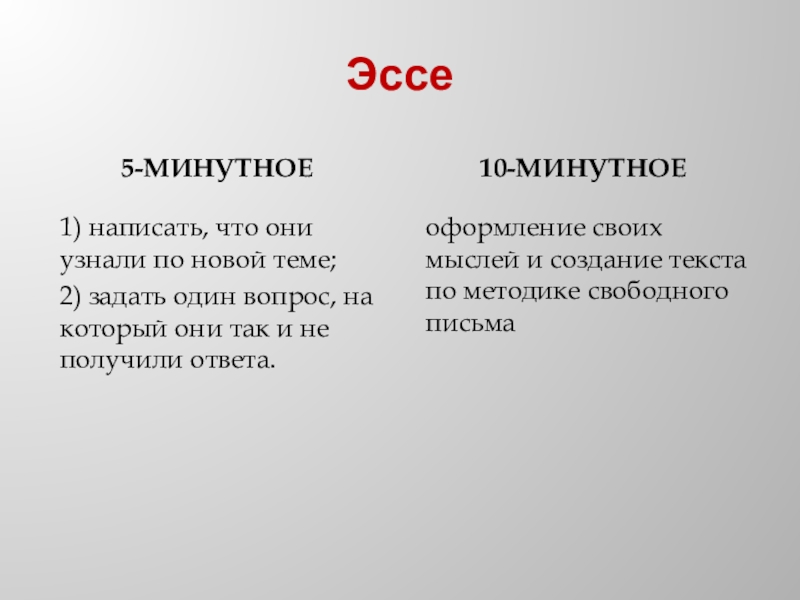 Эссе

5-МИНУТНОЕ

1) написать, что они узнали по новой теме;

2) задать один вопрос, на который они так и не получили ответа.

10-МИНУТНОЕ

оформление своих мыслей и создание текста по методике свободного письма